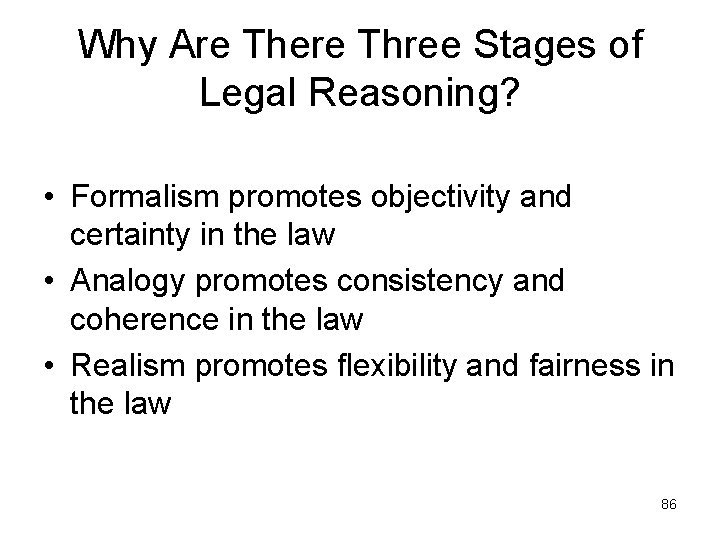 Why Are There Three Stages of Legal Reasoning?

• Formalism promotes objectivity and certainty in the law
• Analogy promotes consistency and coherence in the law
• Realism promotes flexibility and fairness in the law

86